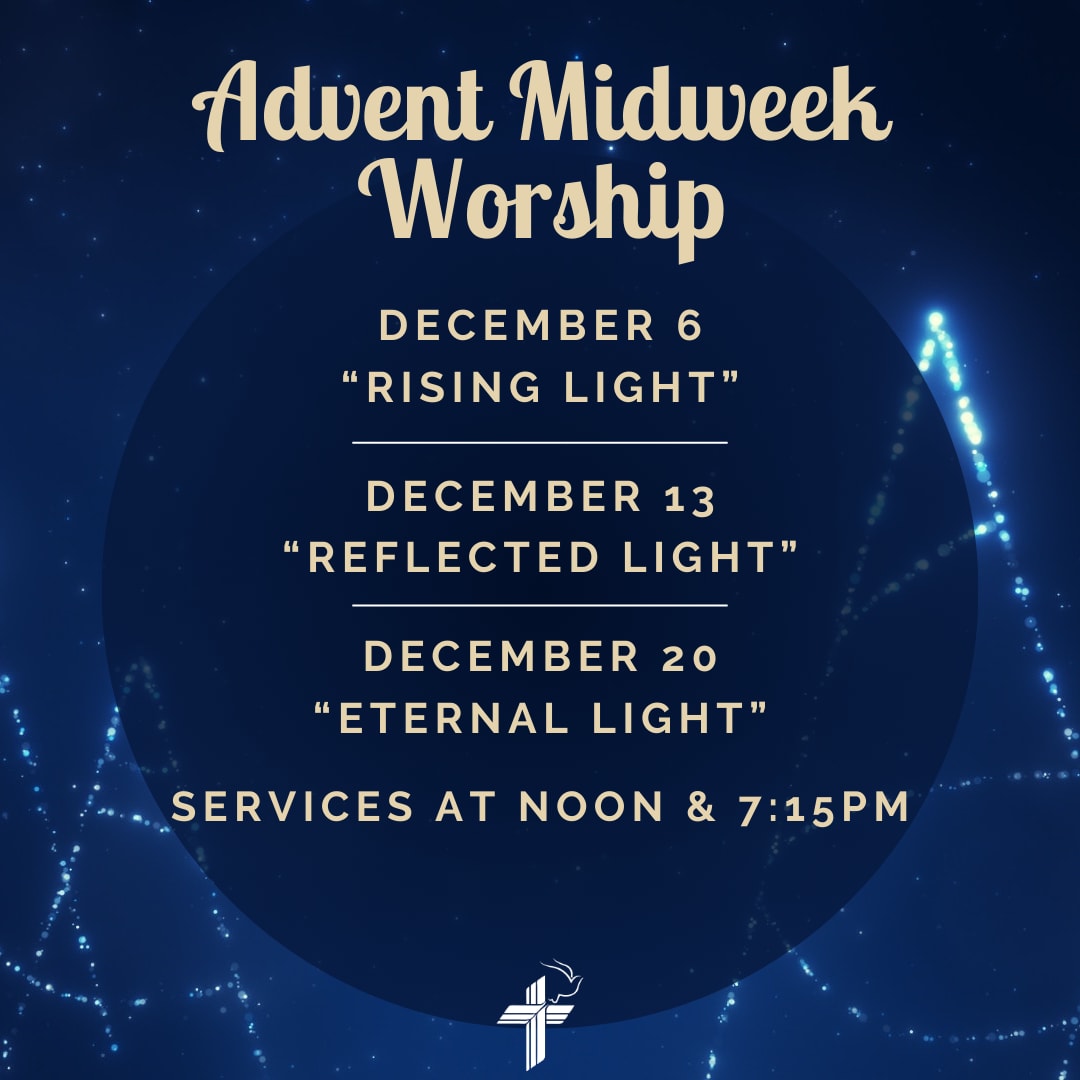 Advent Midweek Worship

DECEMBER 6
“RISING LIGHT”

DECEMBER 13
“REFLECTED LIGHT”

DECEMBER 20
“ETERNAL LIGHT”

SERVICES AT NOON & 7:15PM